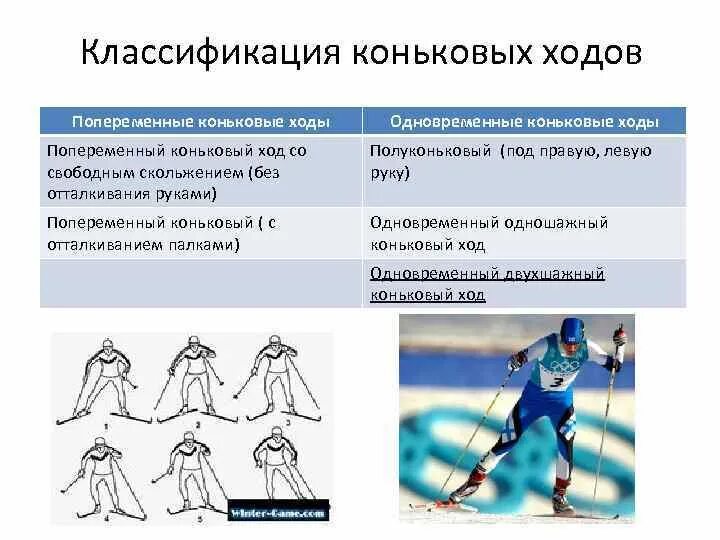 Классификация коньковых ходов

| Попеременные коньковые ходы | Одновременные коньковые ходы |
|---|---|
| Попеременный коньковый ход со свободным скольжением (без отталкивания руками) | Полуконьковый (под правую, левую руку) |
| Попеременный коньковый ( с отталкиванием палками) | Одновременный одношажный коньковый ход |
| | Одновременный двухшажный коньковый ход |

1 2 3
4 5 6

Winter-Game.com

3